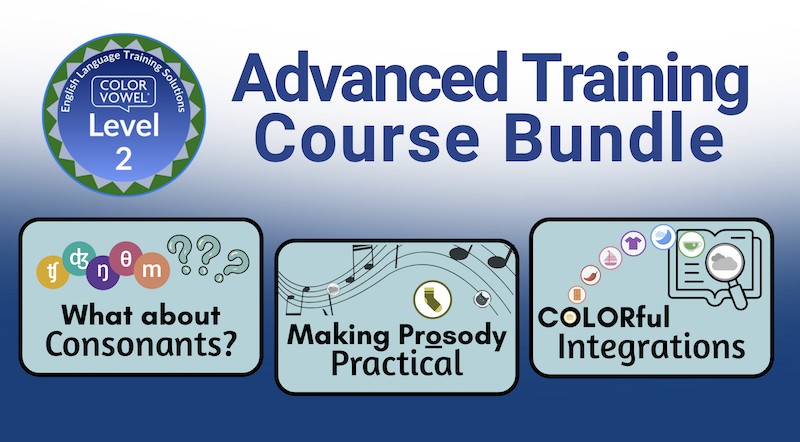 English Language Training Solutions
COLOR VOWEL®
Level 2

Advanced Training Course Bundle

ʧ ʤ ŋ θ m ???

What about Consonants?

Making Prosody Practical

COLORful Integrations